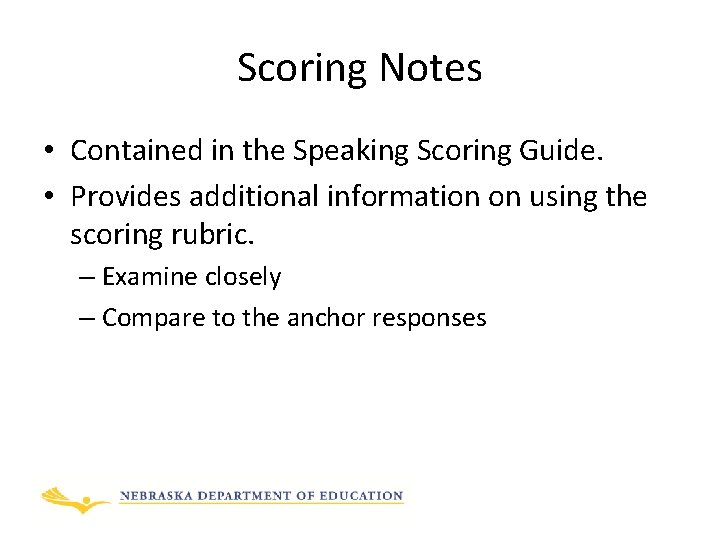 Scoring Notes

• Contained in the Speaking Scoring Guide.
• Provides additional information on using the scoring rubric.
– Examine closely
– Compare to the anchor responses

NEBRASKA DEPARTMENT OF EDUCATION